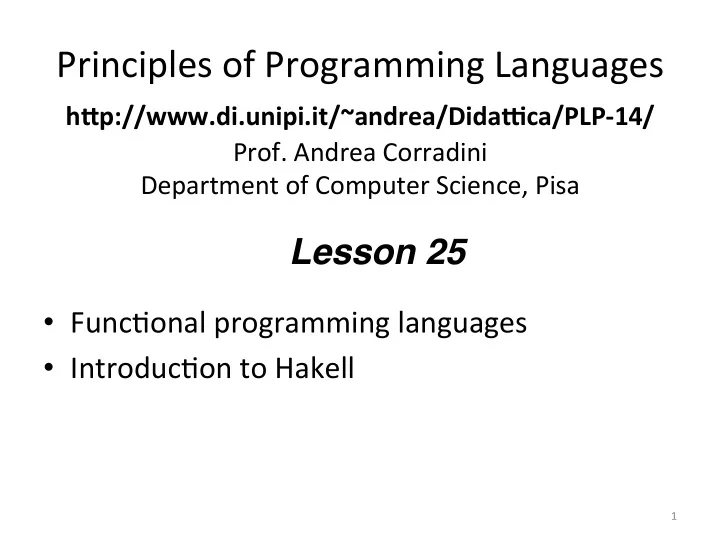 Principles of Programming Languages

http://www.di.unipi.it/~andrea/Didattica/PLP-14/

Prof. Andrea Corradini
Department of Computer Science, Pisa

Lesson 25

• Functional programming languages
• Introduction to Hakell

1